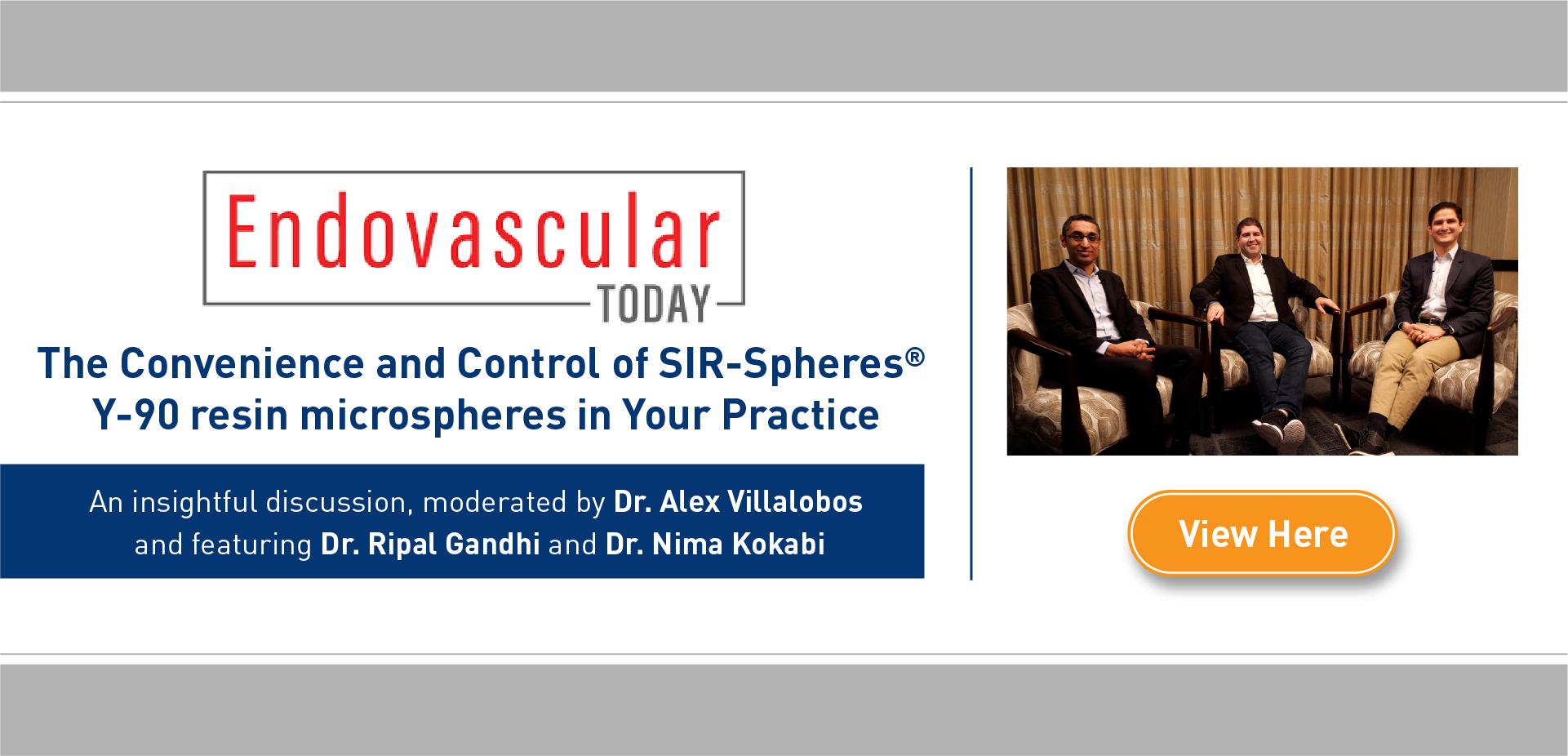 Endovascular TODAY

The Convenience and Control of SIR-Spheres® Y-90 resin microspheres in Your Practice

An insightful discussion, moderated by Dr. Alex Villalobos and featuring Dr. Ripal Gandhi and Dr. Nima Kokabi

View Here